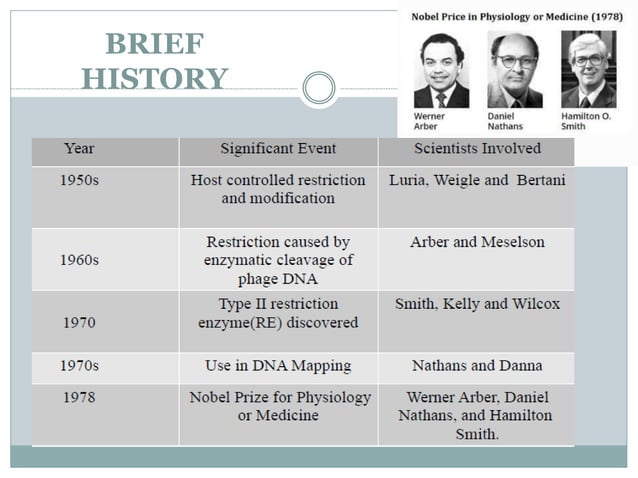 BRIEF HISTORY

Nobel Price in Physiology or Medicine (1978)

Werner Arber

Daniel Nathans

Hamilton O. Smith

| Year | Significant Event | Scientists Involved |
|---|---|---|
| 1950s | Host controlled restriction and modification | Luria, Weigle and Bertani |
| 1960s | Restriction caused by enzymatic cleavage of phage DNA | Arber and Meselson |
| 1970 | Type II restriction enzyme(RE) discovered | Smith, Kelly and Wilcox |
| 1970s | Use in DNA Mapping | Nathans and Danna |
| 1978 | Nobel Prize for Physiology or Medicine | Werner Arber, Daniel Nathans, and Hamilton Smith. |